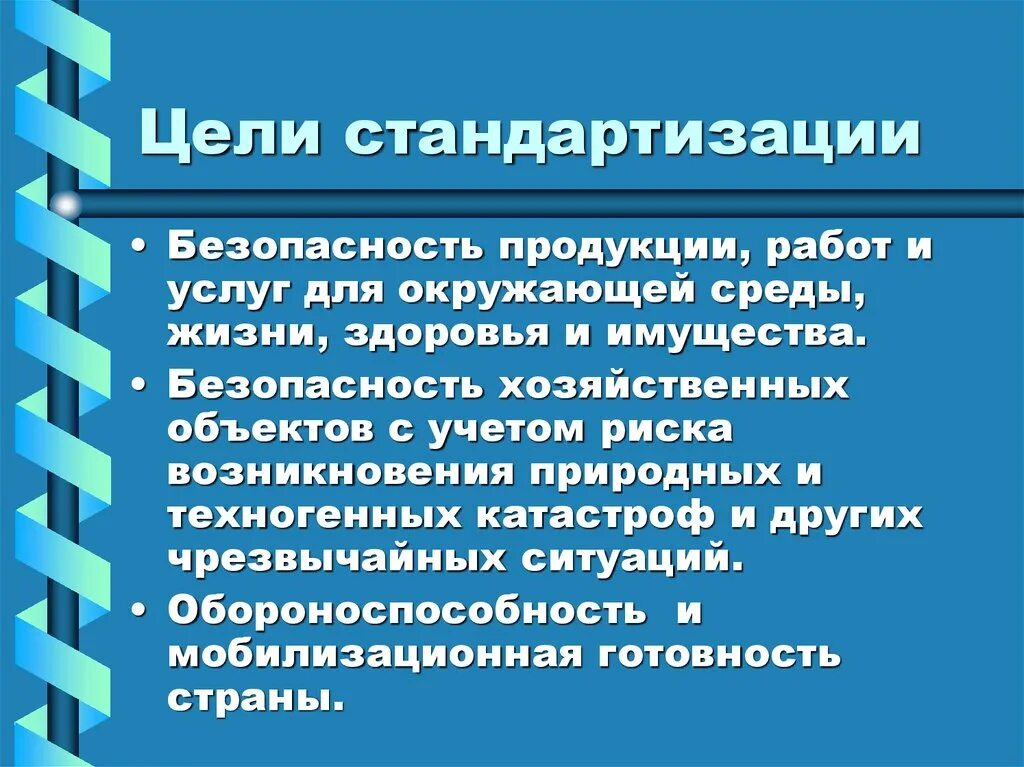 Цели стандартизации

• Безопасность продукции, работ и услуг для окружающей среды, жизни, здоровья и имущества.
• Безопасность хозяйственных объектов с учетом риска возникновения природных и техногенных катастроф и других чрезвычайных ситуаций.
• Обороноспособность и мобилизационная готовность страны.